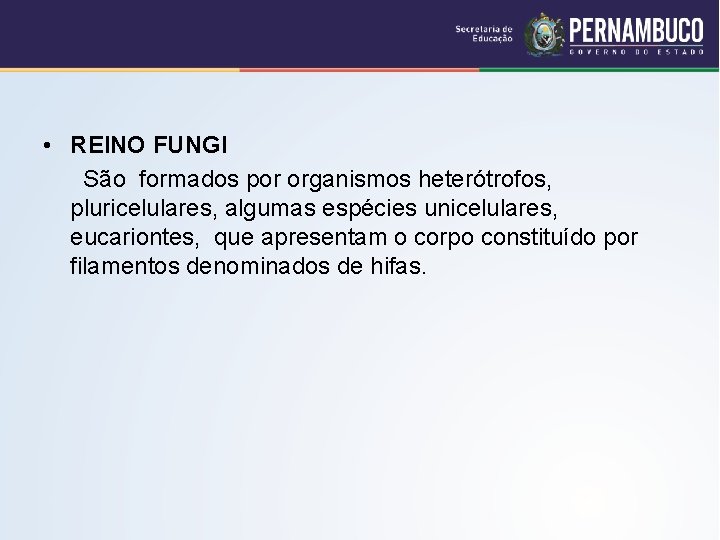 Secretaria de Educação PERNAMBUCO GOVERNO DO ESTADO

• REINO FUNGI
São formados por organismos heterótrofos, pluricelulares, algumas espécies unicelulares, eucariontes, que apresentam o corpo constituído por filamentos denominados de hifas.